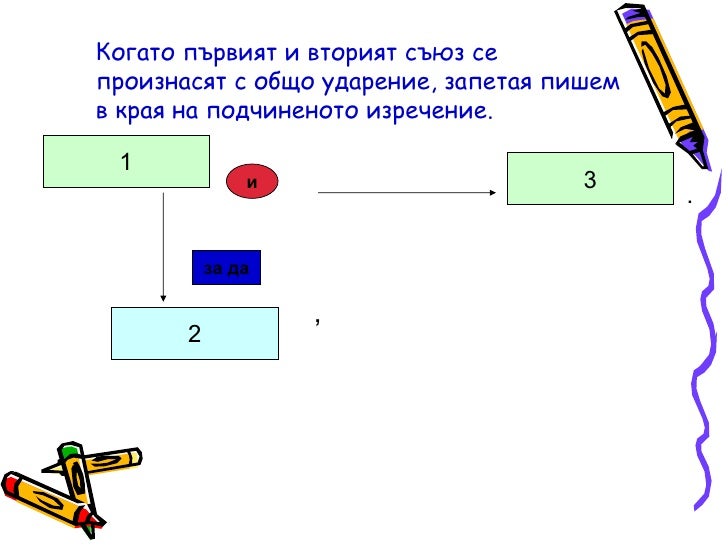 Когато първият и вторият съюз се произнасят с общо ударение, запетая пишем в края на подчиненото изречение.

1

и

3

.

за да

2

,